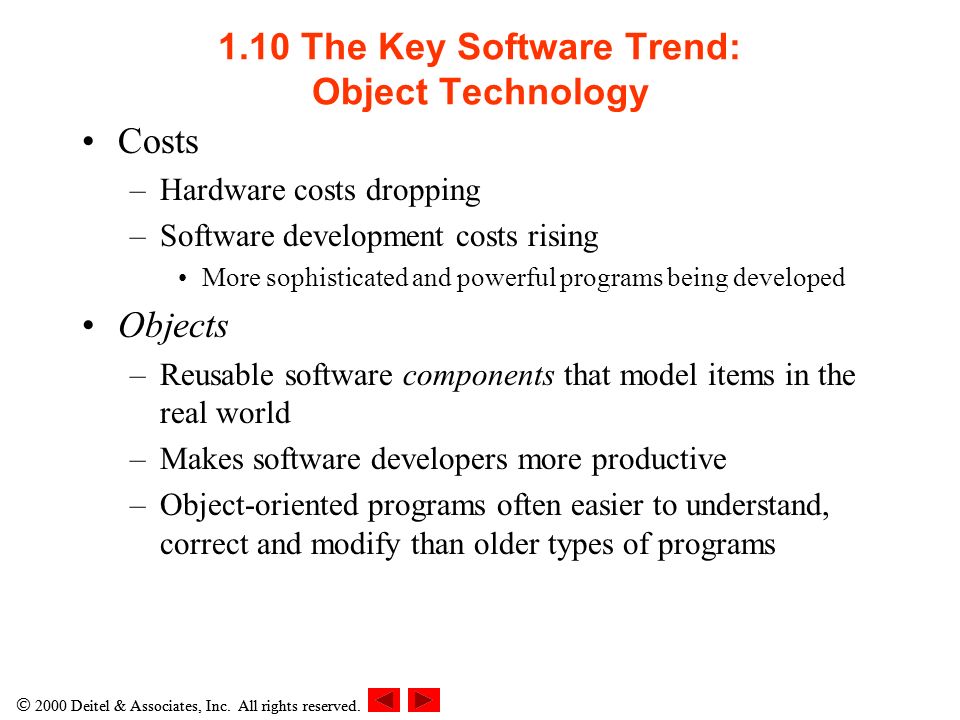 1.10 The Key Software Trend: Object Technology

• Costs
– Hardware costs dropping
– Software development costs rising
• More sophisticated and powerful programs being developed

• Objects
– Reusable software components that model items in the real world
– Makes software developers more productive
– Object-oriented programs often easier to understand, correct and modify than older types of programs

© 2000 Deitel & Associates, Inc. All rights reserved.